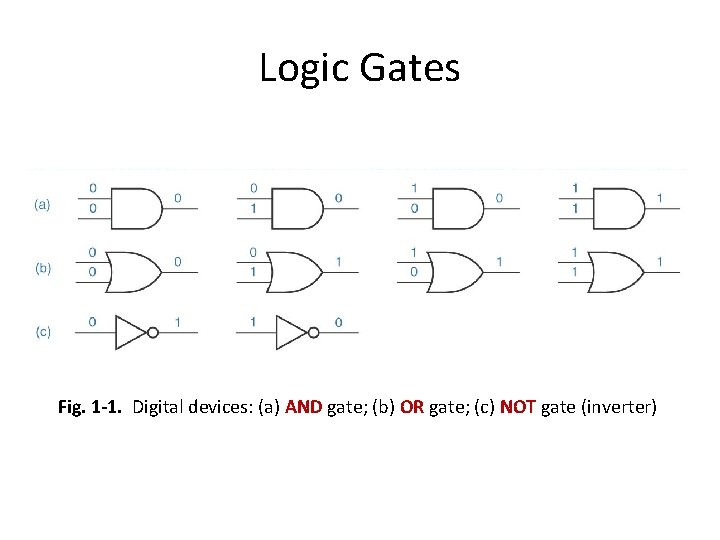 Logic Gates

(a) 0 0 0 0 1 0 1 0 0 1 1 1

(b) 0 0 0 0 1 1 1 0 1 1 1 1

(c) 0 1 1 0

Fig. 1-1. Digital devices: (a) AND gate; (b) OR gate; (c) NOT gate (inverter)